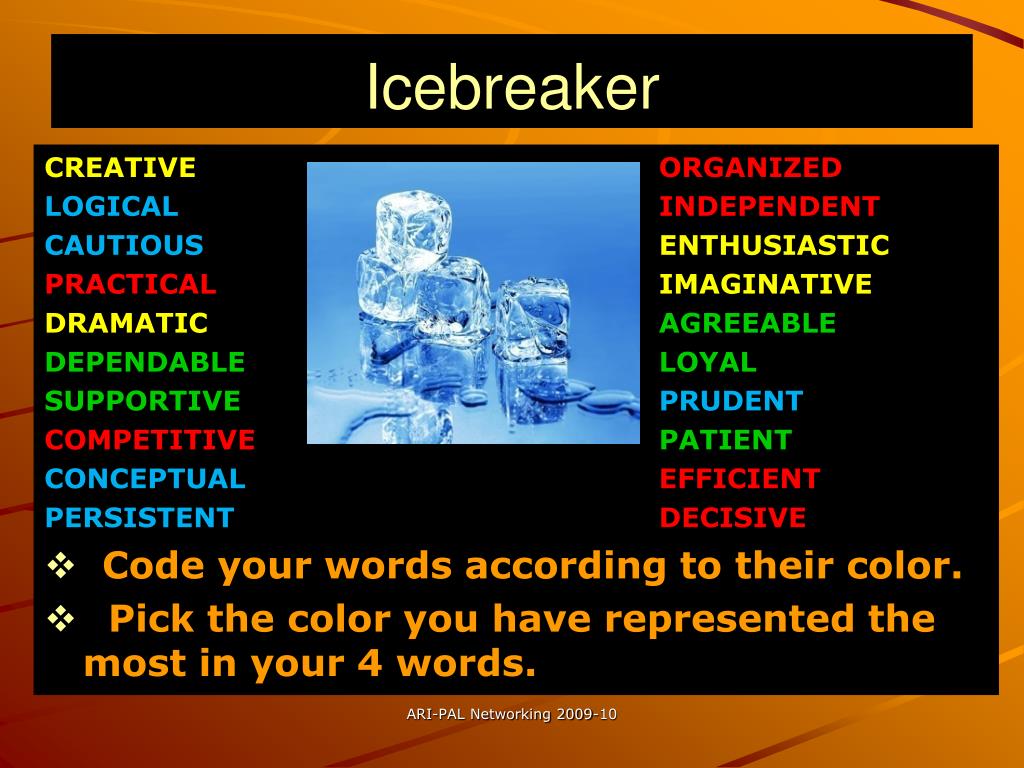 Icebreaker

CREATIVE
LOGICAL
CAUTIOUS
PRACTICAL
DRAMATIC
DEPENDABLE
SUPPORTIVE
COMPETITIVE
CONCEPTUAL
PERSISTENT

ORGANIZED
INDEPENDENT
ENTHUSIASTIC
IMAGINATIVE
AGREEABLE
LOYAL
PRUDENT
PATIENT
EFFICIENT
DECISIVE

❖ Code your words according to their color.
❖ Pick the color you have represented the most in your 4 words.

ARI-PAL Networking 2009-10